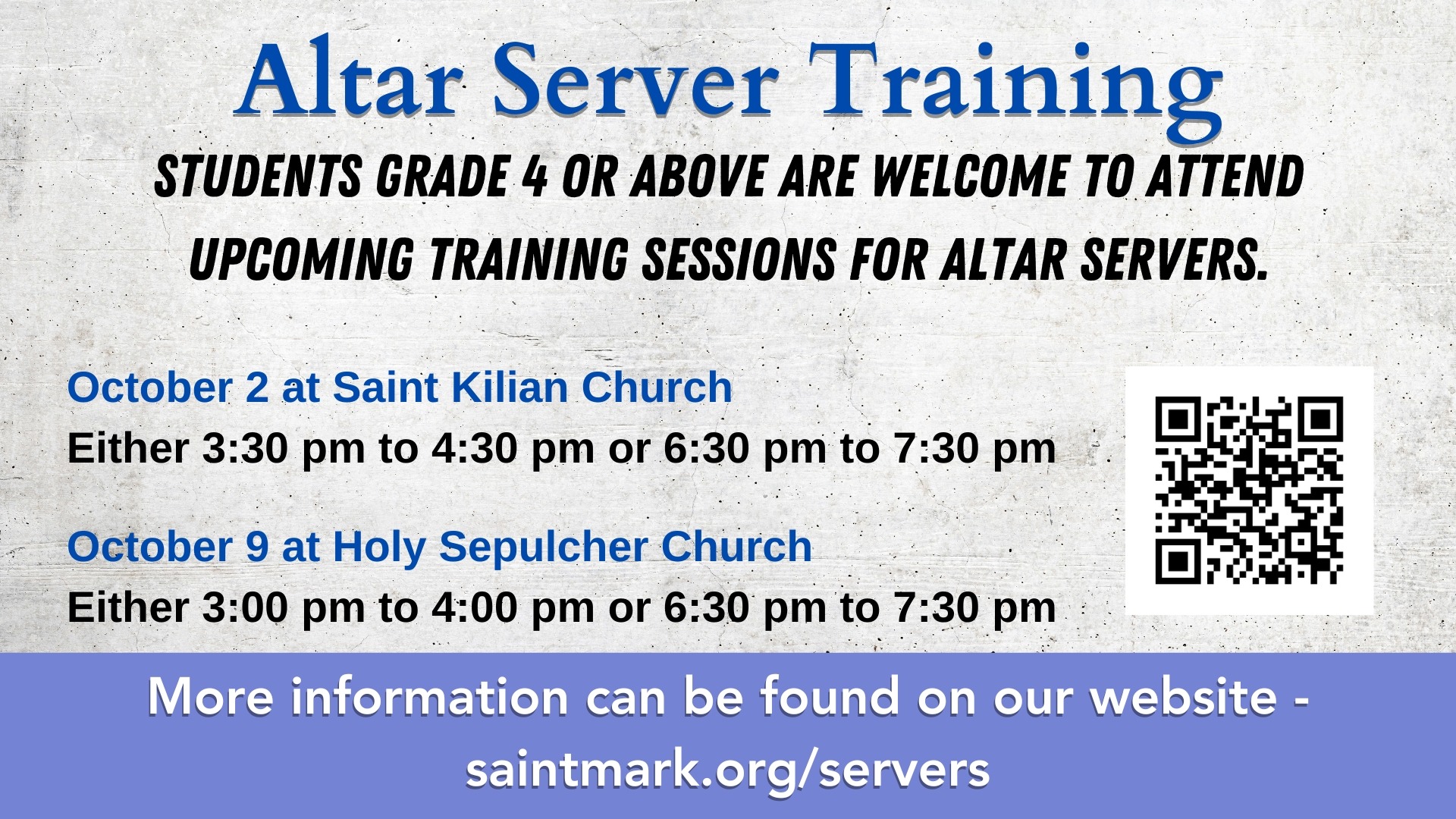 Altar Server Training

STUDENTS GRADE 4 OR ABOVE ARE WELCOME TO ATTEND UPCOMING TRAINING SESSIONS FOR ALTAR SERVERS.

October 2 at Saint Kilian Church
Either 3:30 pm to 4:30 pm or 6:30 pm to 7:30 pm

October 9 at Holy Sepulcher Church
Either 3:00 pm to 4:00 pm or 6:30 pm to 7:30 pm

More information can be found on our website - saintmark.org/servers